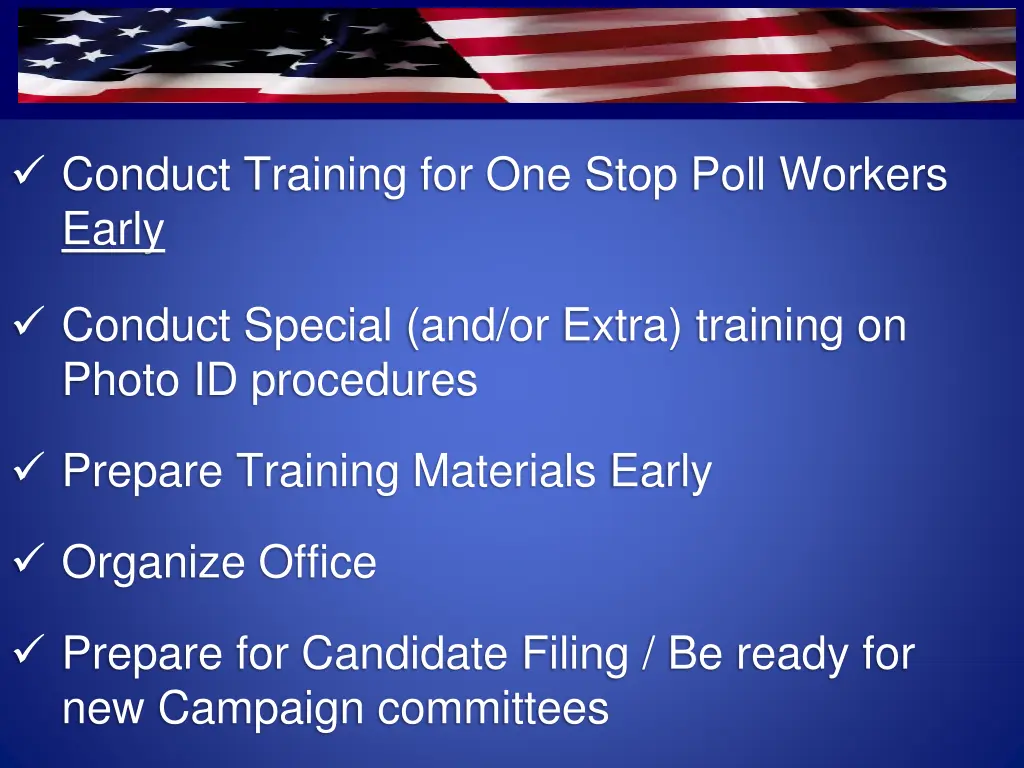 ✓ Conduct Training for One Stop Poll Workers Early

✓ Conduct Special (and/or Extra) training on Photo ID procedures

✓ Prepare Training Materials Early

✓ Organize Office

✓ Prepare for Candidate Filing / Be ready for new Campaign committees